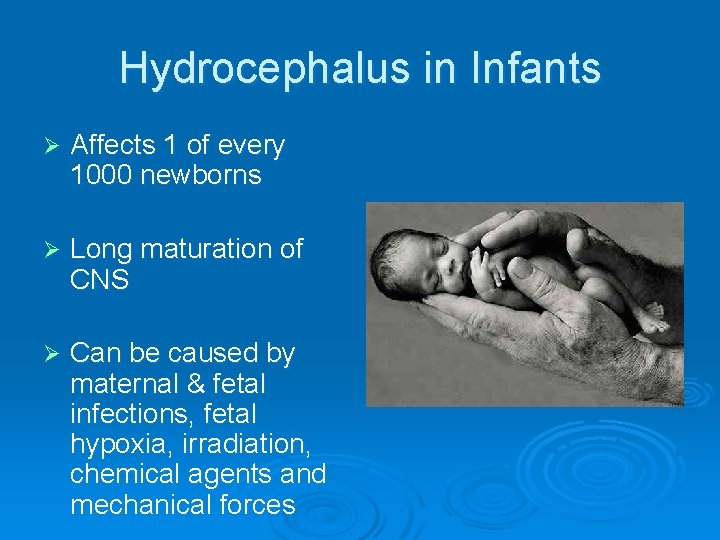 Hydrocephalus in Infants

➢ Affects 1 of every 1000 newborns

➢ Long maturation of CNS

➢ Can be caused by maternal & fetal infections, fetal hypoxia, irradiation, chemical agents and mechanical forces